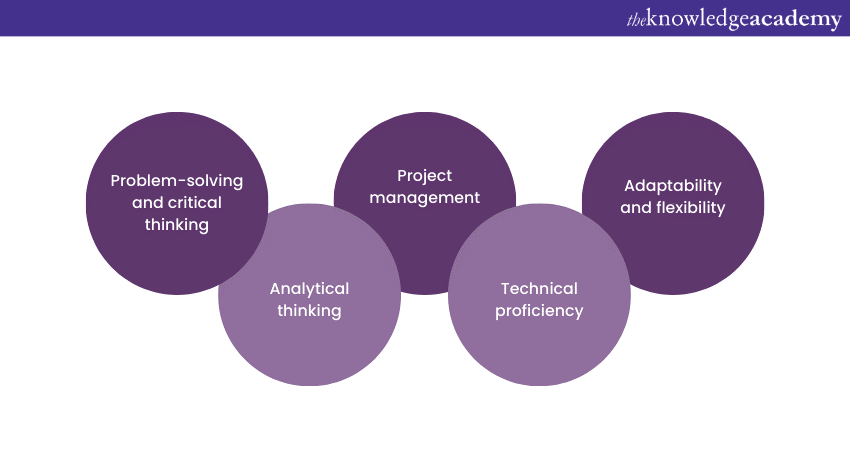 theknowledgeacademy

Problem-solving and critical thinking

Analytical thinking

Project management

Technical proficiency

Adaptability and flexibility